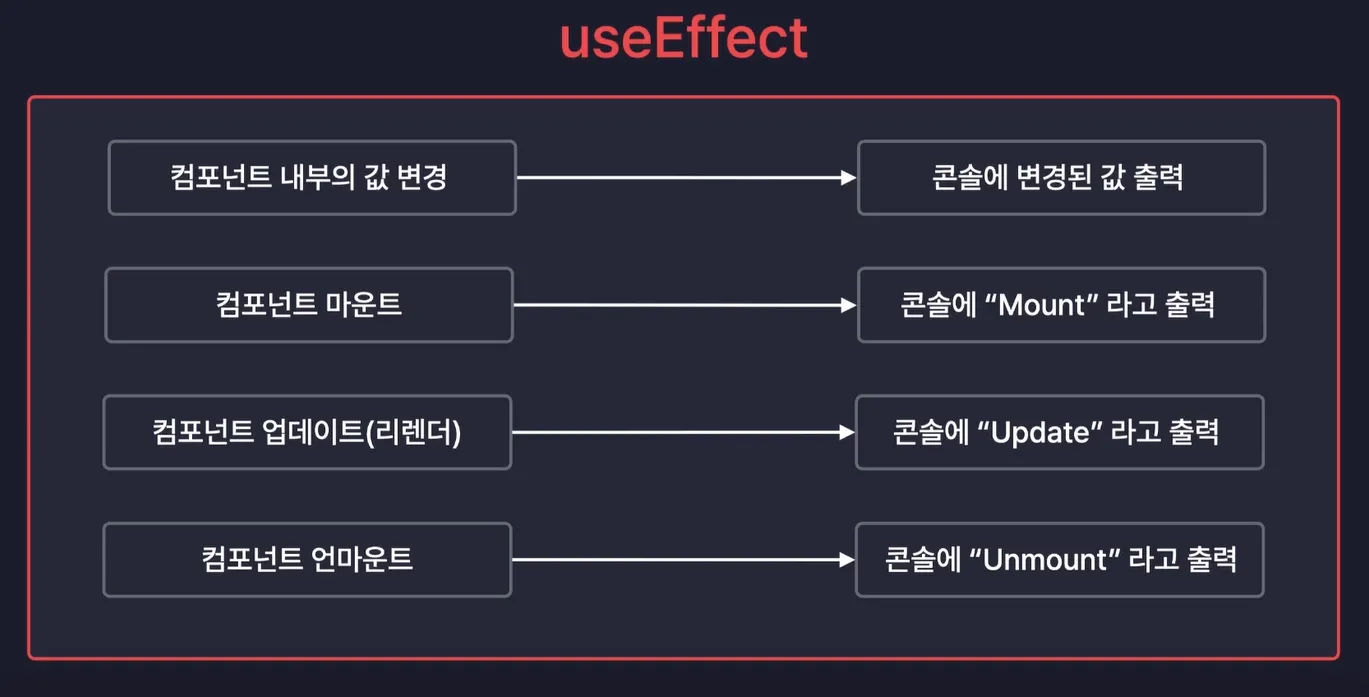 useEffect

컴포넌트 내부의 값 변경

콘솔에 변경된 값 출력

컴포넌트 마운트

콘솔에 “Mount” 라고 출력

컴포넌트 업데이트(리렌더)

콘솔에 “Update” 라고 출력

컴포넌트 언마운트

콘솔에 “Unmount” 라고 출력